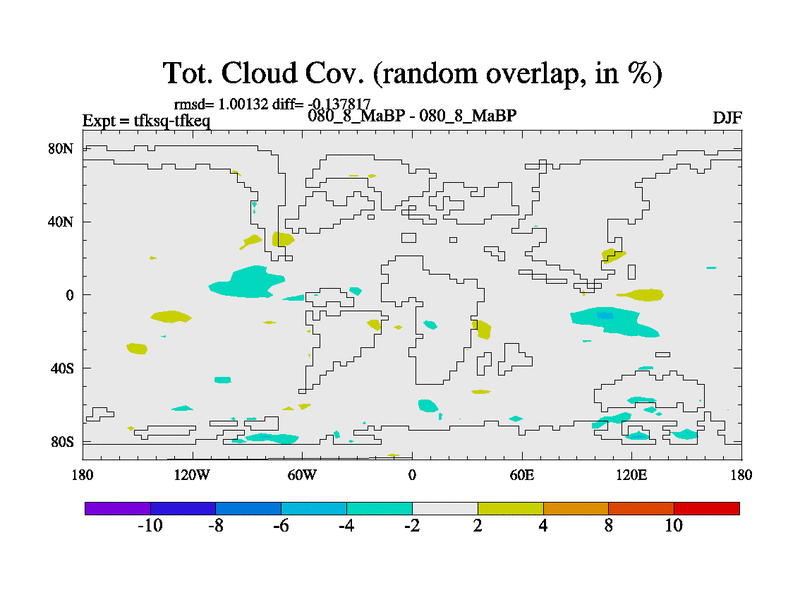 Tot. Cloud Cov. (random overlap, in %)

rmsd= 1.00132 diff= -0.137817
Expt = tfksq-tfkeq
080_8_MaBP - 080_8_MaBP
DJF

80N
40N
0
40S
80S

180
120W
60W
0
60E
120E
180

-10
-8
-6
-4
-2
2
4
8
10